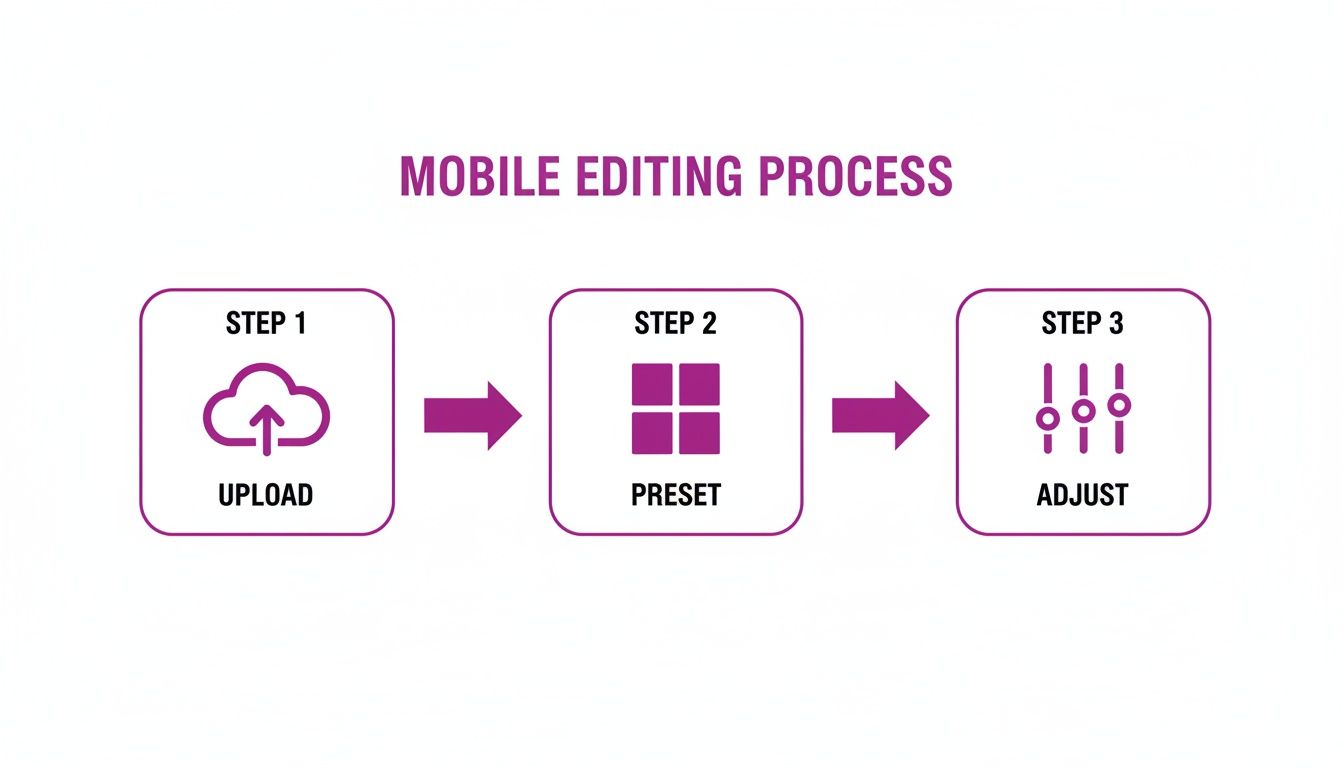 MOBILE EDITING PROCESS

STEP 1
UPLOAD

STEP 2
PRESET

STEP 3
ADJUST